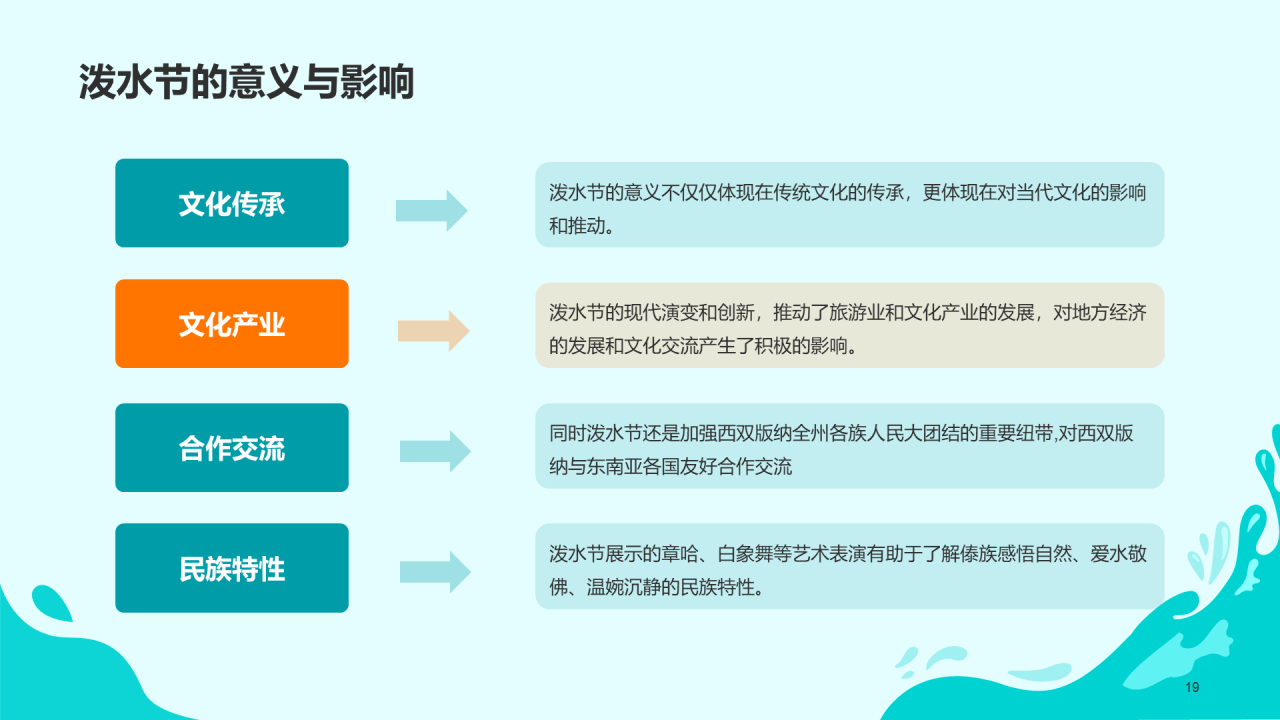 泼水节的意义与影响

文化传承

泼水节的意义不仅仅体现在传统文化的传承，更体现在对当代文化的影响和推动。

文化产业

泼水节的现代演变和创新，推动了旅游业和文化产业的发展，对地方经济的发展和文化交流产生了积极的影响。

合作交流

同时泼水节还是加强西双版纳全州各族人民大团结的重要纽带,对西双版纳与东南亚各国友好合作交流

民族特性

泼水节展示的章哈、白象舞等艺术表演有助于了解傣族感悟自然、爱水敬佛、温婉沉静的民族特性。

19